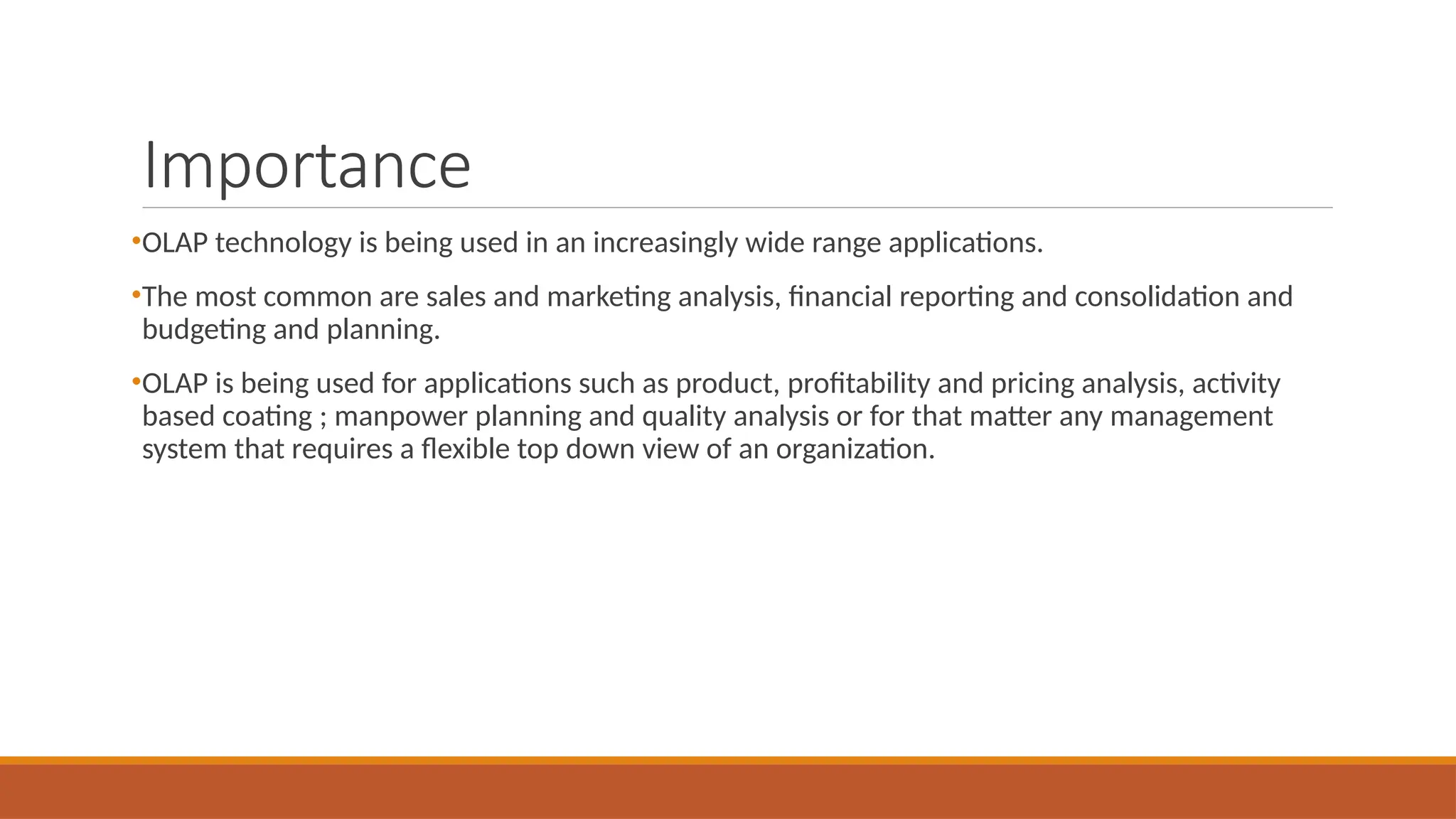 Importance

•OLAP technology is being used in an increasingly wide range applications.

•The most common are sales and marketing analysis, financial reporting and consolidation and budgeting and planning.

•OLAP is being used for applications such as product, profitability and pricing analysis, activity based coating ; manpower planning and quality analysis or for that matter any management system that requires a flexible top down view of an organization.